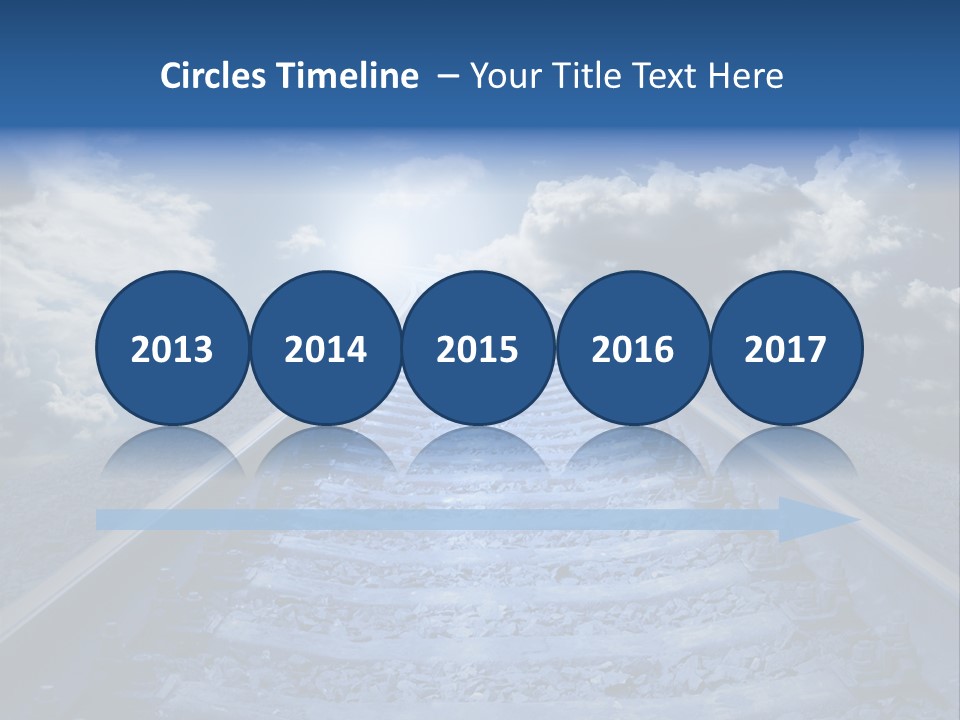 Circles Timeline – Your Title Text Here

2013

2014

2015

2016

2017